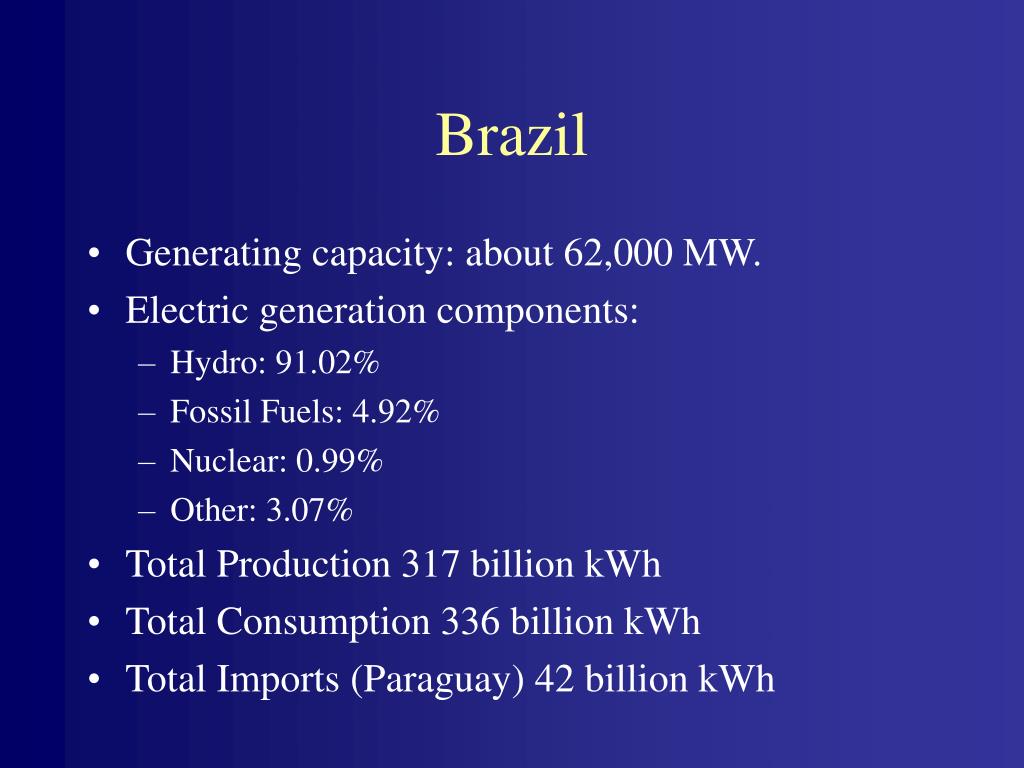 Brazil

• Generating capacity: about 62,000 MW.
• Electric generation components:
– Hydro: 91.02%
– Fossil Fuels: 4.92%
– Nuclear: 0.99%
– Other: 3.07%
• Total Production 317 billion kWh
• Total Consumption 336 billion kWh
• Total Imports (Paraguay) 42 billion kWh